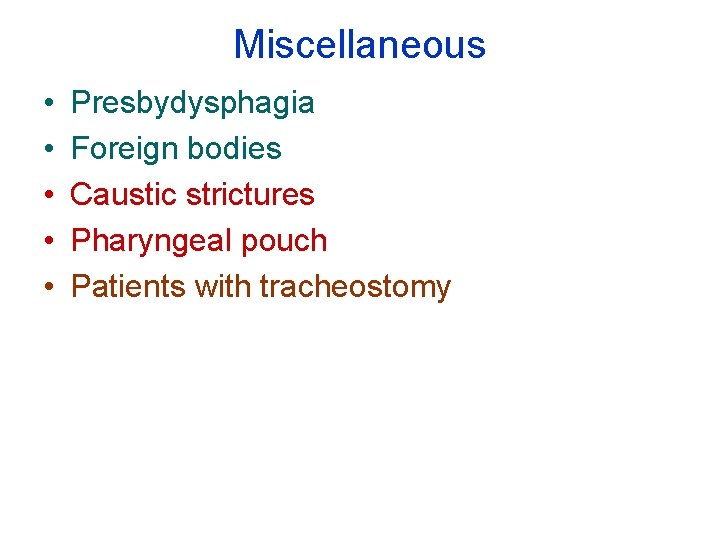 Miscellaneous

• Presbydysphagia
• Foreign bodies
• Caustic strictures
• Pharyngeal pouch
• Patients with tracheostomy